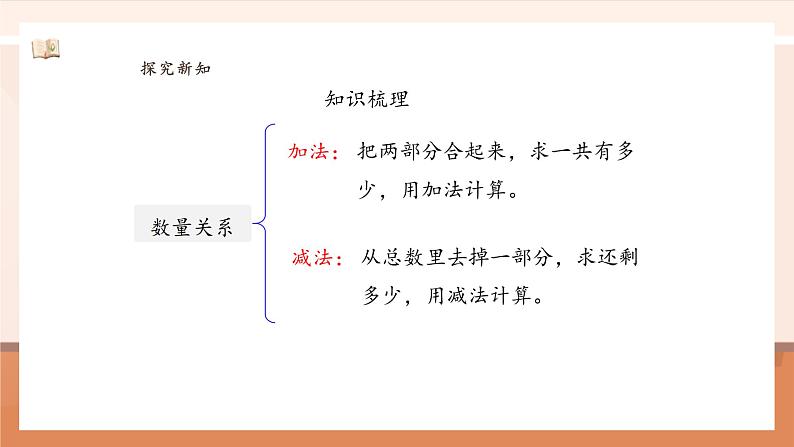 探究新知

知识梳理

数量关系

加法：把两部分合起来，求一共有多少，用加法计算。

减法：从总数里去掉一部分，求还剩多少，用减法计算。